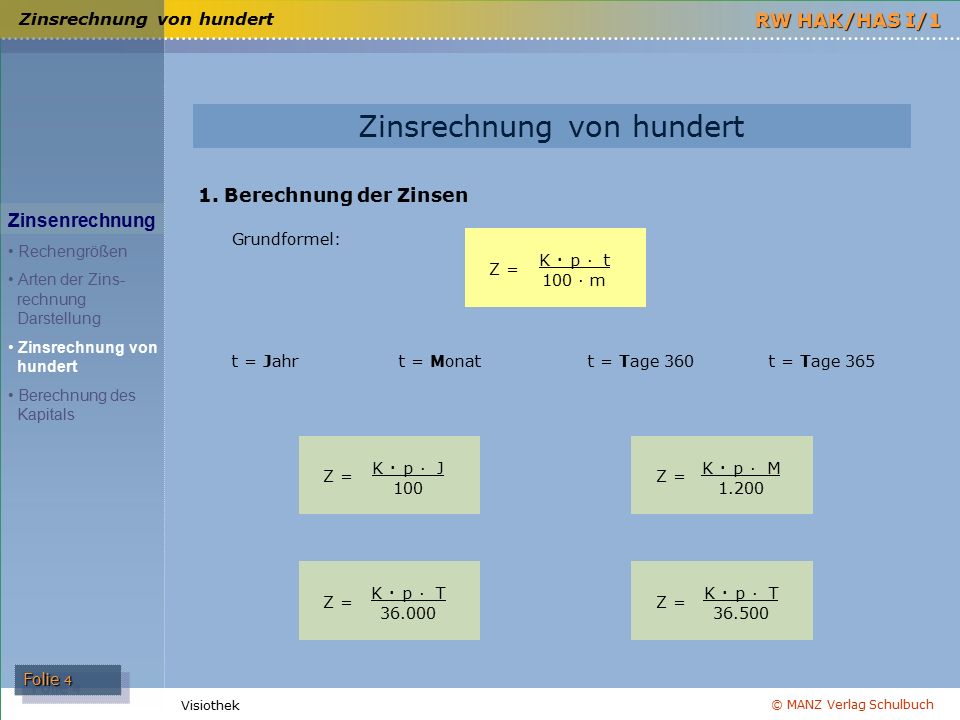 Zinsrechnung von hundert

RW HAK/HAS I/1

Zinsenrechnung
• Rechengrößen
• Arten der Zinsrechnung Darstellung
• Zinsrechnung von hundert
• Berechnung des Kapitals

Zinsrechnung von hundert

1. Berechnung der Zinsen

Grundformel:

$Z = \frac{K \cdot p \cdot t}{100 \cdot m}$

t = Jahr t = Monat t = Tage 360 t = Tage 365

$Z = \frac{K \cdot p \cdot J}{100}$

$Z = \frac{K \cdot p \cdot M}{1.200}$

$Z = \frac{K \cdot p \cdot T}{36.000}$

$Z = \frac{K \cdot p \cdot T}{36.500}$

Folie 4

Visiothek

© MANZ Verlag Schulbuch